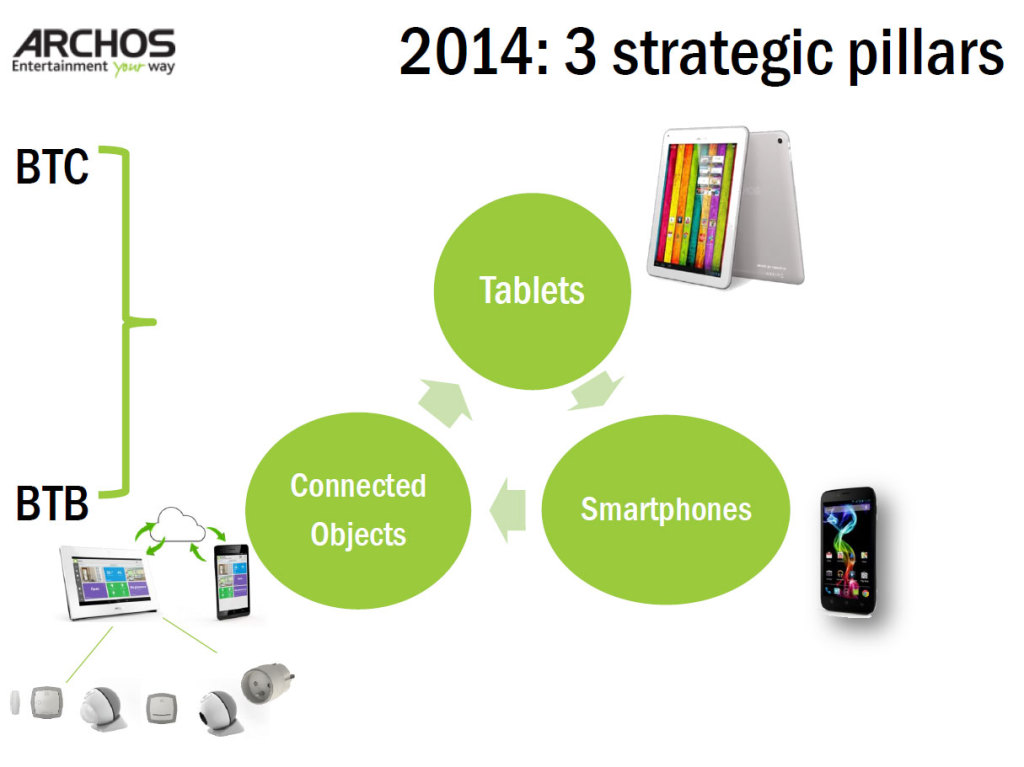 ARCHOS
Entertainment your way

2014: 3 strategic pillars

BTC

BTB

Tablets

Smartphones

Connected Objects